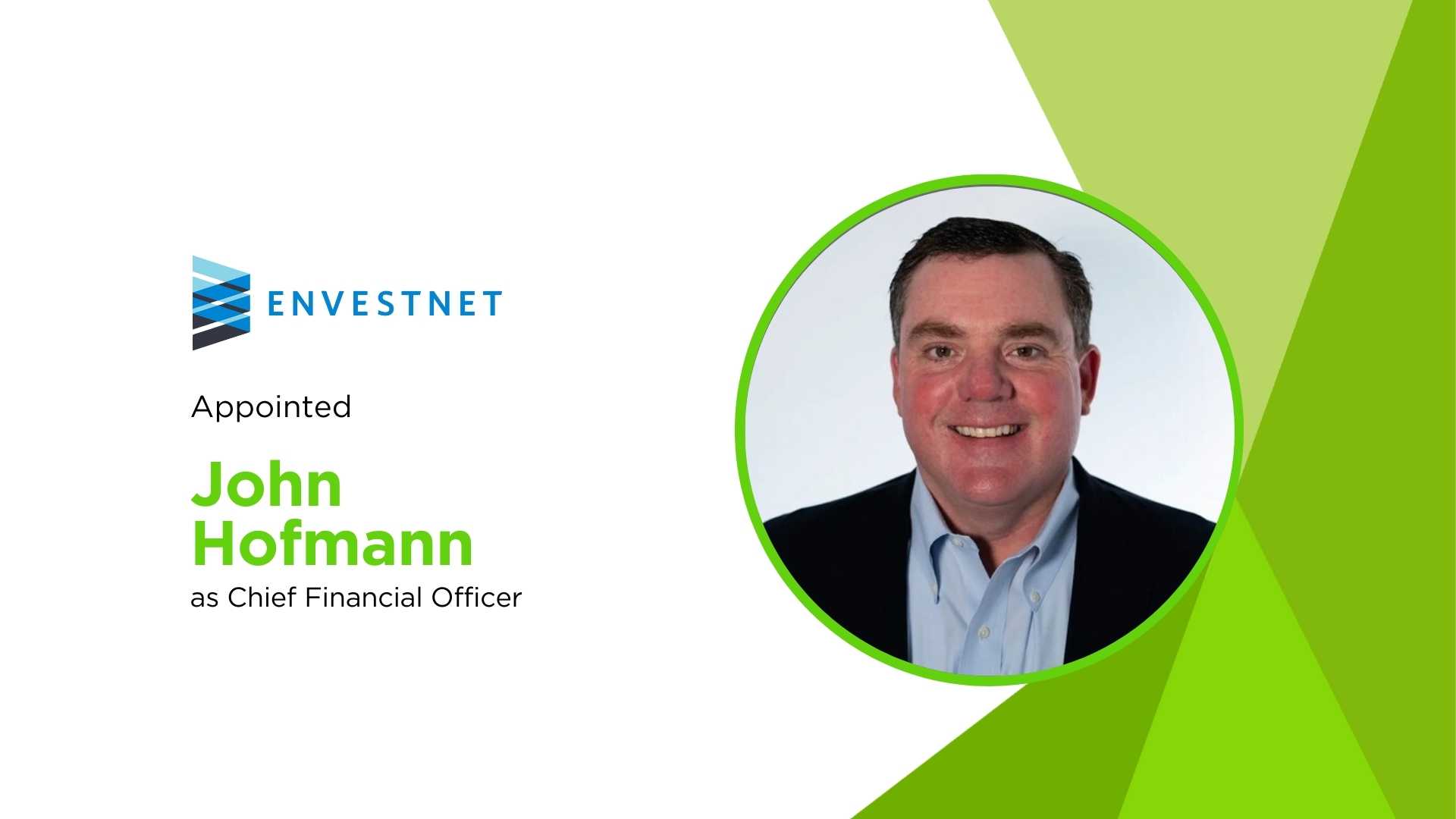 ENVESTNET

Appointed

John Hofmann

as Chief Financial Officer